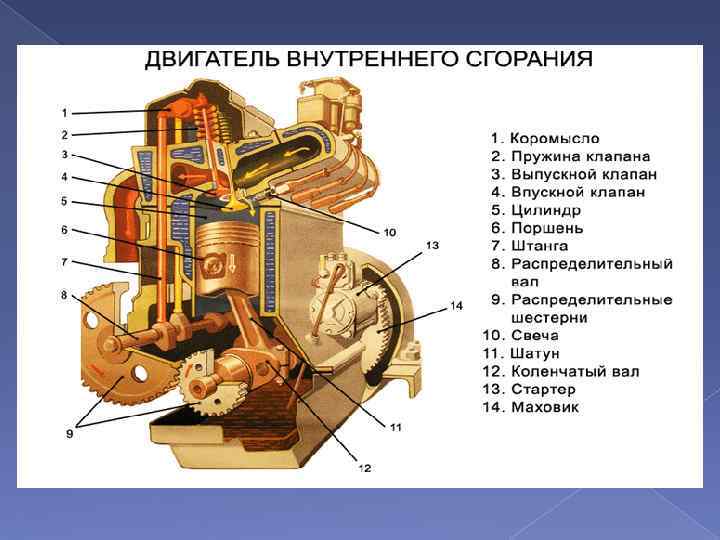 ДВИГАТЕЛЬ ВНУТРЕННЕГО СГОРАНИЯ

1
2
3
4
5
6
7
8
9
10
11
12
13
14

1. Коромысло
2. Пружина клапана
3. Выпускной клапан
4. Впускной клапан
5. Цилиндр
6. Поршень
7. Штанга
8. Распределительный вал
9. Распределительные шестерни
10. Свеча
11. Шатун
12. Коленчатый вал
13. Стартер
14. Маховик